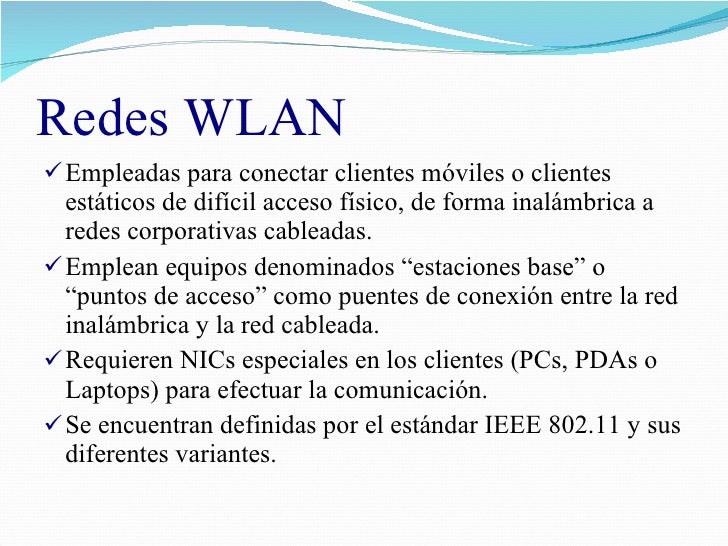 Redes WLAN

✓ Empleadas para conectar clientes móviles o clientes estáticos de difícil acceso físico, de forma inalámbrica a redes corporativas cableadas.

✓ Emplean equipos denominados “estaciones base” o “puntos de acceso” como puentes de conexión entre la red inalámbrica y la red cableada.

✓ Requieren NICs especiales en los clientes (PCs, PDAs o Laptops) para efectuar la comunicación.

✓ Se encuentran definidas por el estándar IEEE 802.11 y sus diferentes variantes.